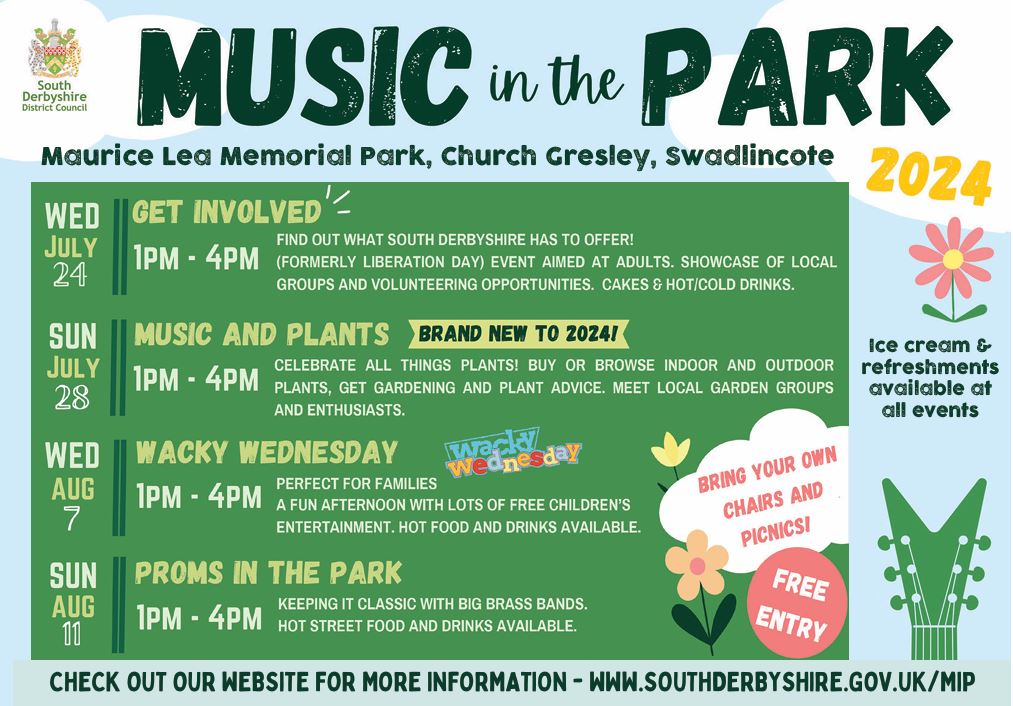 South Derbyshire District Council

MUSIC in the PARK

Maurice Lea Memorial Park, Church Gresley, Swadlincote

2024

WED JULY 24

GET INVOLVED

1PM - 4PM

FIND OUT WHAT SOUTH DERBYSHIRE HAS TO OFFER! (FORMERLY LIBERATION DAY) EVENT AIMED AT ADULTS. SHOWCASE OF LOCAL GROUPS AND VOLUNTEERING OPPORTUNITIES. CAKES & HOT/COLD DRINKS.

SUN JULY 28

MUSIC AND PLANTS

BRAND NEW TO 2024!

1PM - 4PM

CELEBRATE ALL THINGS PLANTS! BUY OR BROWSE INDOOR AND OUTDOOR PLANTS, GET GARDENING AND PLANT ADVICE. MEET LOCAL GARDEN GROUPS AND ENTHUSIASTS.

WED AUG 7

WACKY WEDNESDAY

wacky wednesday

1PM - 4PM

PERFECT FOR FAMILIES
A FUN AFTERNOON WITH LOTS OF FREE CHILDREN'S ENTERTAINMENT. HOT FOOD AND DRINKS AVAILABLE.

SUN AUG 11

PROMS IN THE PARK

1PM - 4PM

KEEPING IT CLASSIC WITH BIG BRASS BANDS. HOT STREET FOOD AND DRINKS AVAILABLE.

Ice cream & refreshments available at all events

BRING YOUR OWN CHAIRS AND PICNICS!

FREE ENTRY

CHECK OUT OUR WEBSITE FOR MORE INFORMATION - WWW.SOUTHDERBYSHIRE.GOV.UK/MIP